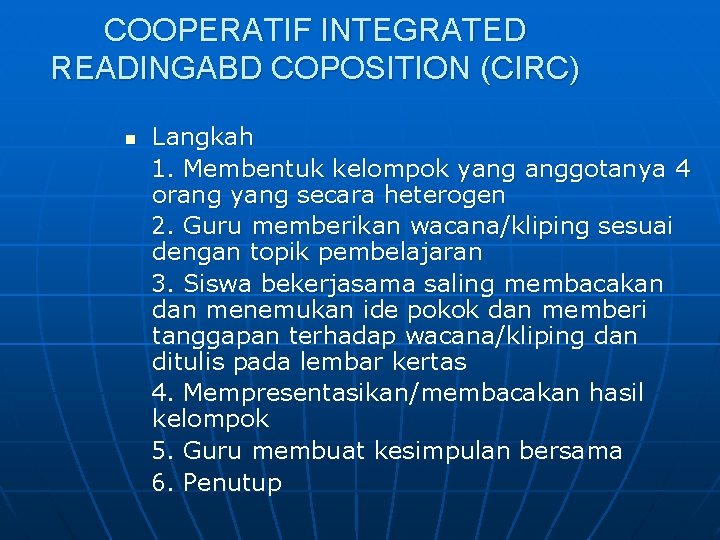 COOPERATIF INTEGRATED READINGABD COPOSITION (CIRC)

Langkah
1. Membentuk kelompok yang anggotanya 4 orang yang secara heterogen
2. Guru memberikan wacana/kliping sesuai dengan topik pembelajaran
3. Siswa bekerjasama saling membacakan dan menemukan ide pokok dan memberi tanggapan terhadap wacana/kliping dan ditulis pada lembar kertas
4. Mempresentasikan/membacakan hasil kelompok
5. Guru membuat kesimpulan bersama
6. Penutup